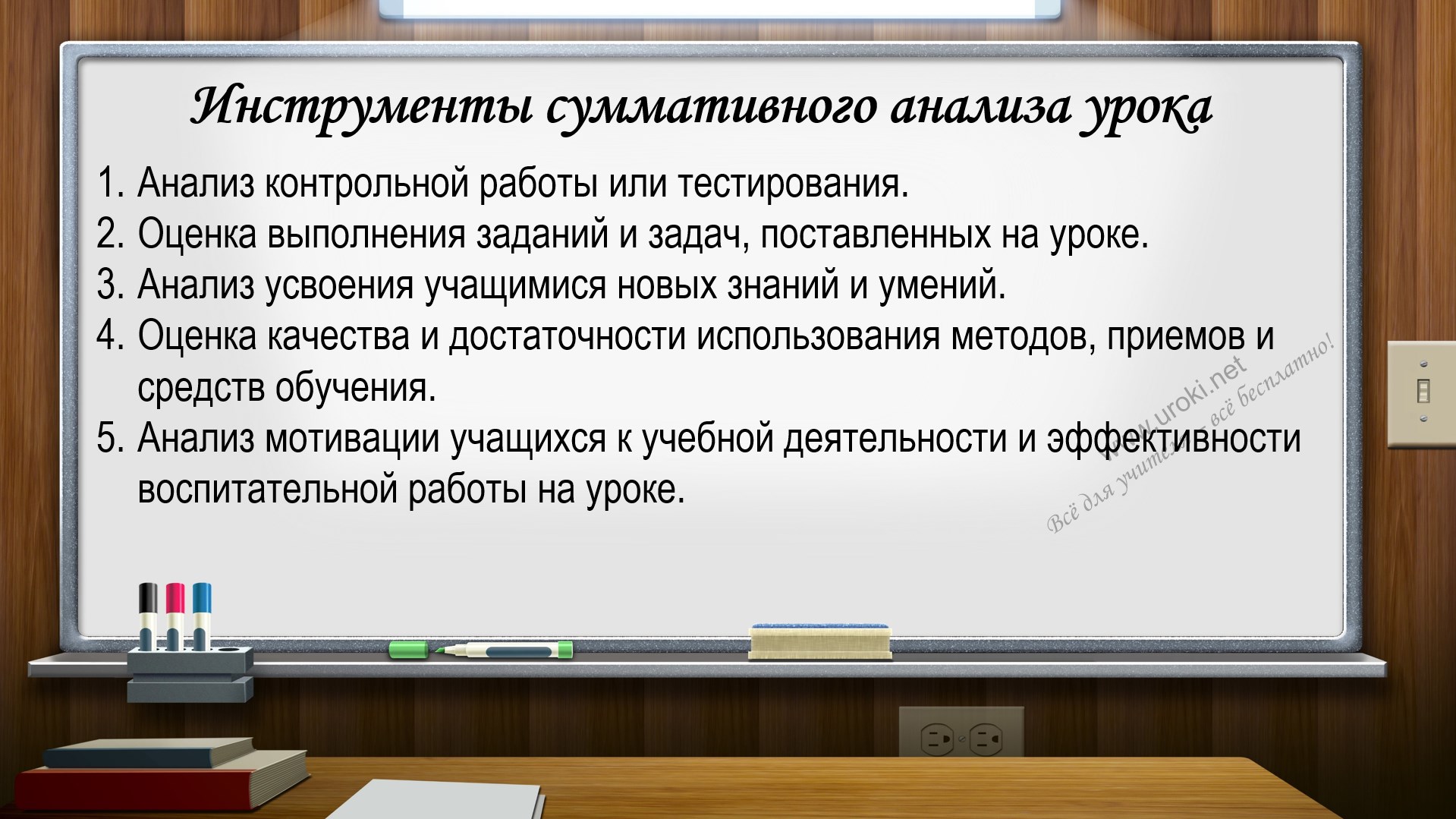 Инструменты суммативного анализа урока

1. Анализ контрольной работы или тестирования.
2. Оценка выполнения заданий и задач, поставленных на уроке.
3. Анализ усвоения учащимися новых знаний и умений.
4. Оценка качества и достаточности использования методов, приемов и средств обучения.
5. Анализ мотивации учащихся к учебной деятельности и эффективности воспитательной работы на уроке.

www.uroki.net
Всё для учителя – всё бесплатно!